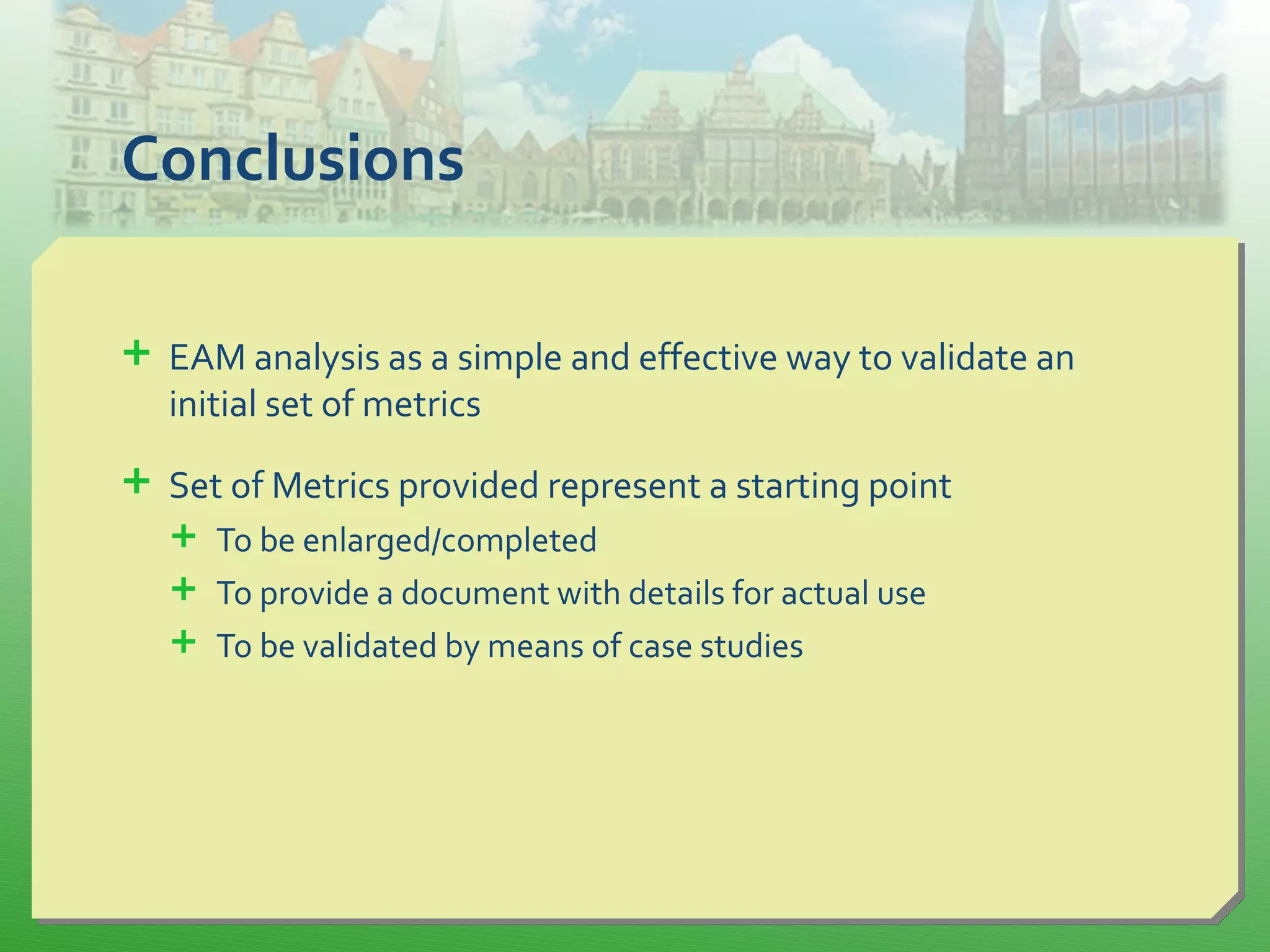 Conclusions

+ EAM analysis as a simple and effective way to validate an initial set of metrics

+ Set of Metrics provided represent a starting point

+ To be enlarged/completed

+ To provide a document with details for actual use

+ To be validated by means of case studies